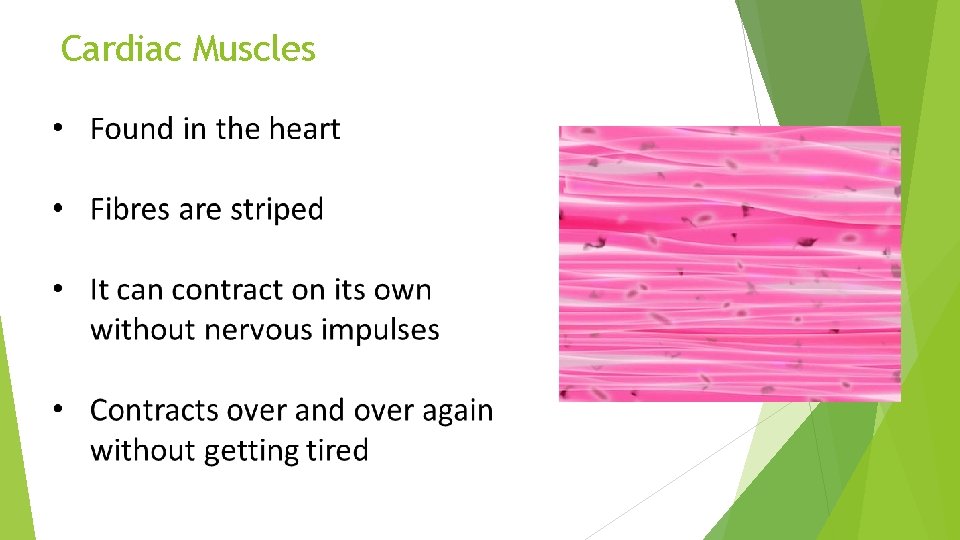 Cardiac Muscles

• Found in the heart

• Fibres are striped

• It can contract on its own without nervous impulses

• Contracts over and over again without getting tired